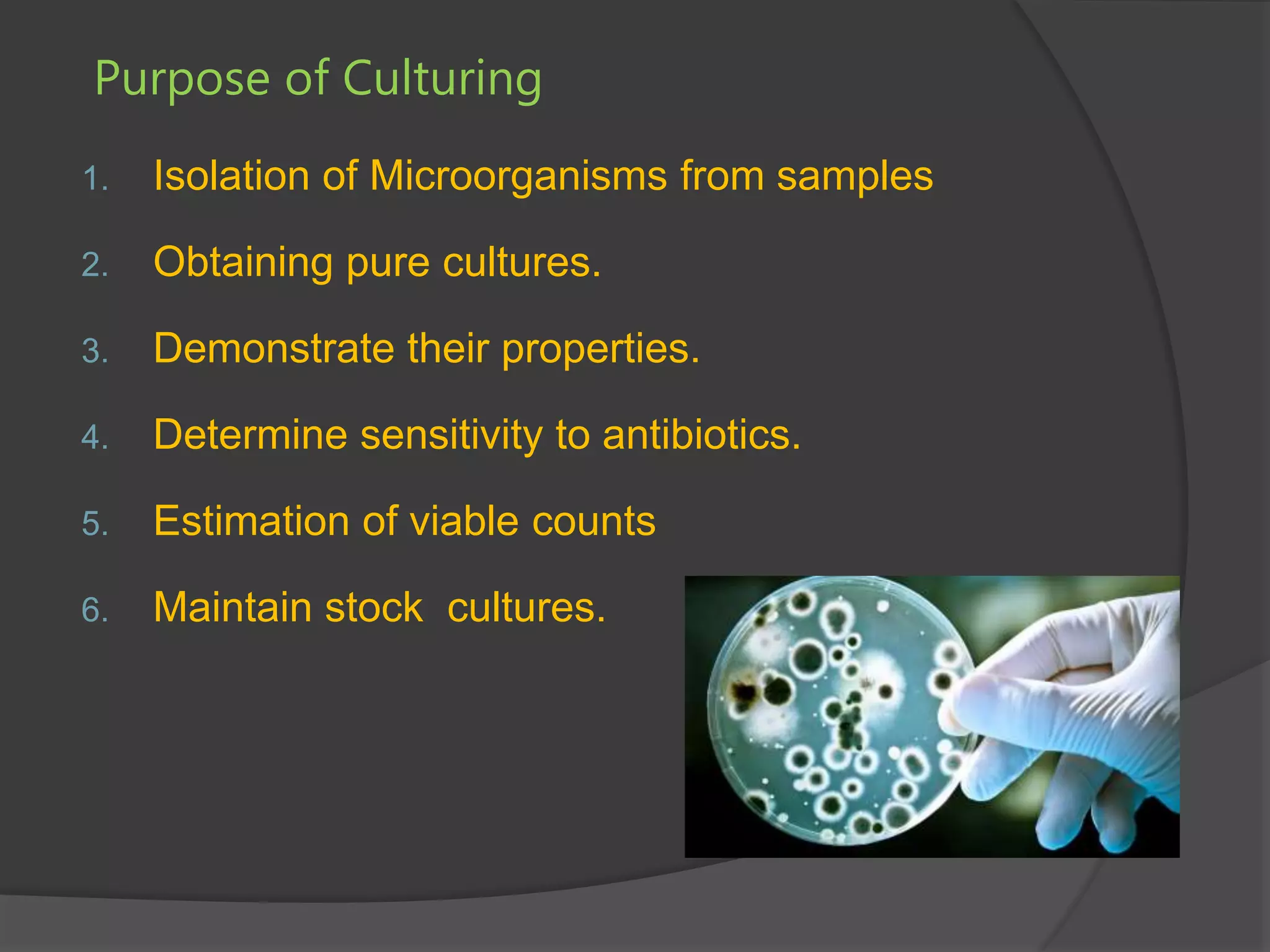 Purpose of Culturing

1. Isolation of Microorganisms from samples
2. Obtaining pure cultures.
3. Demonstrate their properties.
4. Determine sensitivity to antibiotics.
5. Estimation of viable counts
6. Maintain stock  cultures.